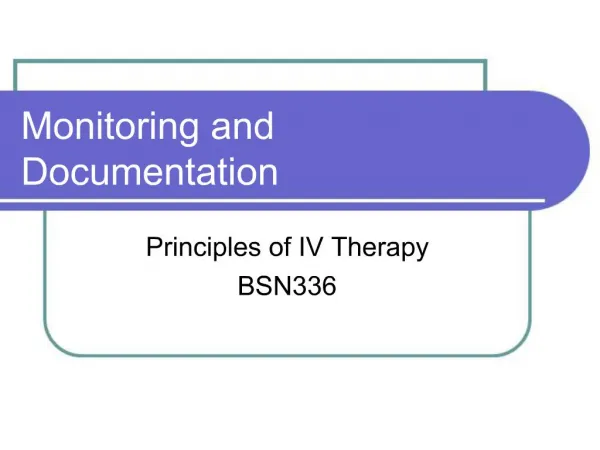 Monitoring and Documentation

Principles of IV Therapy
BSN336